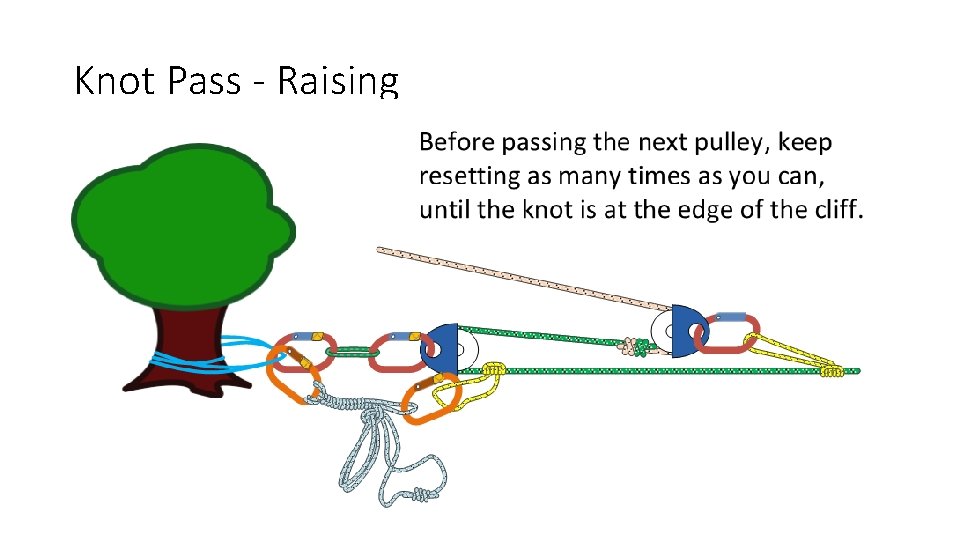 Knot Pass - Raising

Before passing the next pulley, keep resetting as many times as you can, until the knot is at the edge of the cliff.